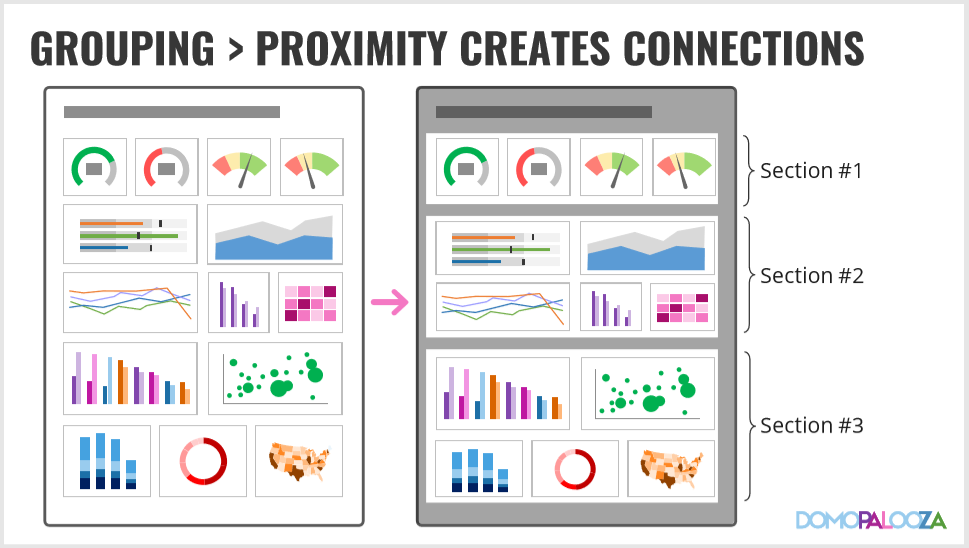 GROUPING > PROXIMITY CREATES CONNECTIONS

Section #1

Section #2

Section #3

DOMOPALOOZA